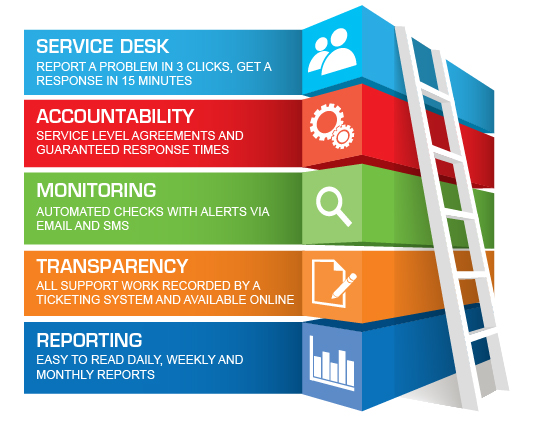 SERVICE DESK
REPORT A PROBLEM IN 3 CLICKS, GET A RESPONSE IN 15 MINUTES

ACCOUNTABILITY
SERVICE LEVEL AGREEMENTS AND GUARANTEED RESPONSE TIMES

MONITORING
AUTOMATED CHECKS WITH ALERTS VIA EMAIL AND SMS

TRANSPARENCY
ALL SUPPORT WORK RECORDED BY A TICKETING SYSTEM AND AVAILABLE ONLINE

REPORTING
EASY TO READ DAILY, WEEKLY AND MONTHLY REPORTS